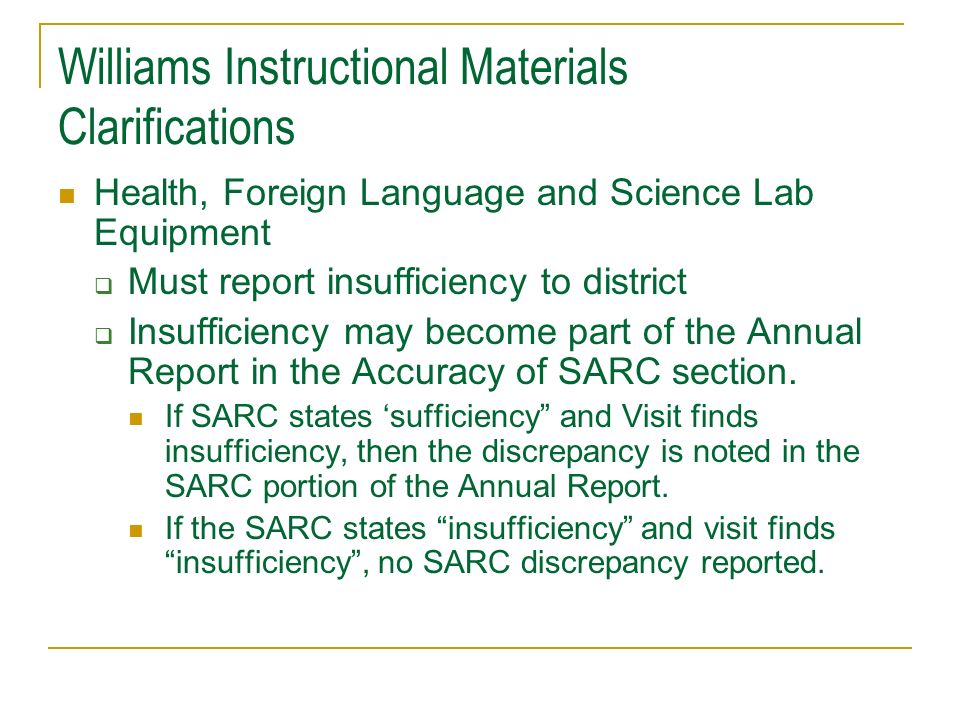 Williams Instructional Materials Clarifications

Health, Foreign Language and Science Lab Equipment

Must report insufficiency to district

Insufficiency may become part of the Annual Report in the Accuracy of SARC section.

If SARC states ‘sufficiency” and Visit finds insufficiency, then the discrepancy is noted in the SARC portion of the Annual Report.

If the SARC states “insufficiency” and visit finds “insufficiency”, no SARC discrepancy reported.